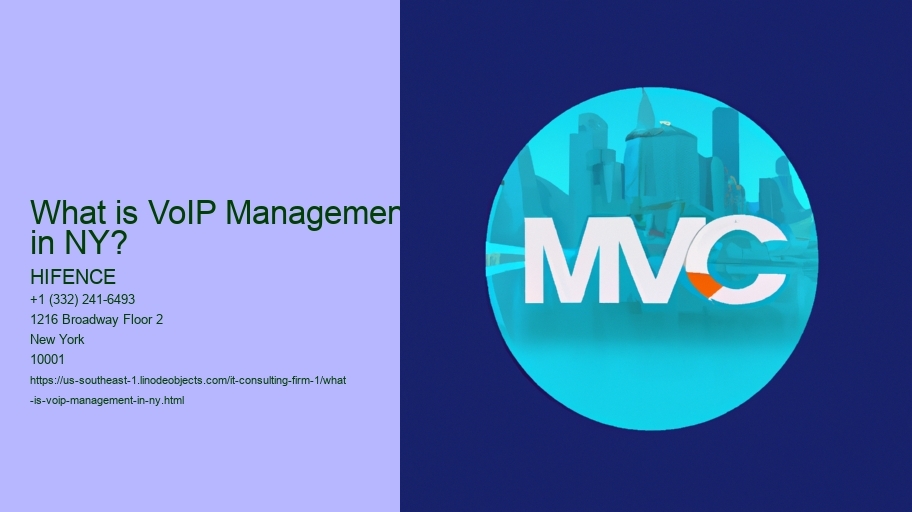 What is VoIP Managemen in NY?

HIFENCE
+1 (332) 241-6493
1216 Broadway Floor 2
New York
10001
https://us-southeast-1.linodeobjects.com/it-consulting-firm-1/what-is-voip-management-in-ny.html

MVC